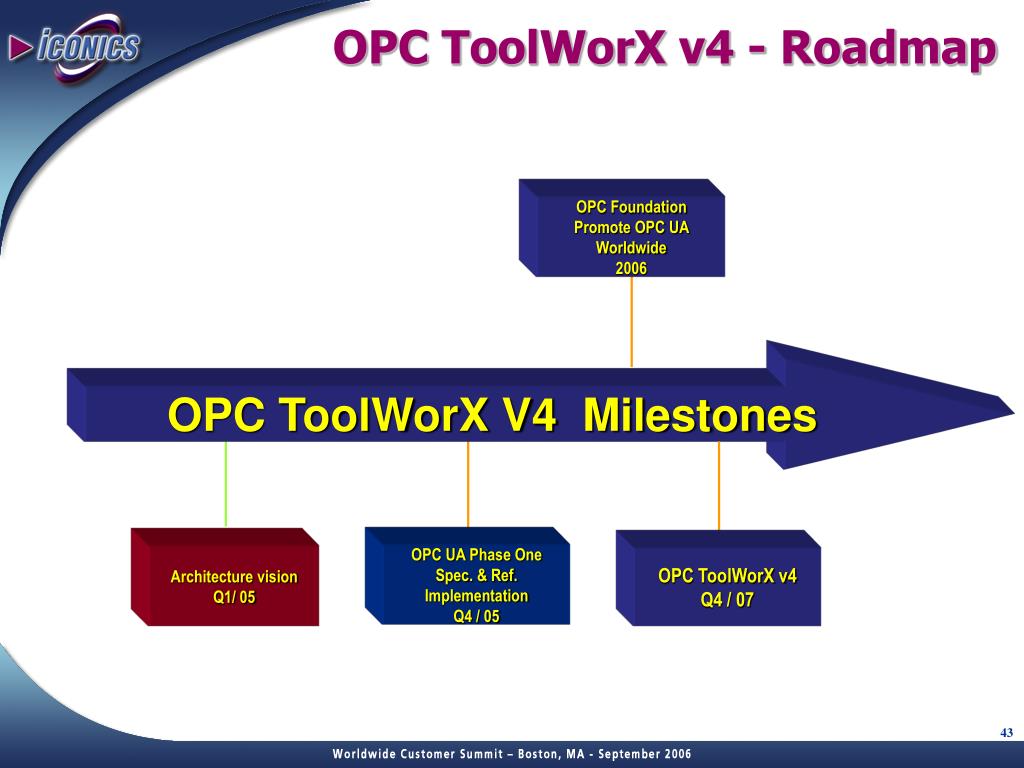 ICONICS

OPC ToolWorX v4 - Roadmap

OPC Foundation
Promote OPC UA
Worldwide
2006

OPC ToolWorX V4 Milestones

Architecture vision
Q1/ 05

OPC UA Phase One
Spec. & Ref.
Implementation
Q4 / 05

OPC ToolWorX v4
Q4 / 07

43

Worldwide Customer Summit – Boston, MA - September 2006